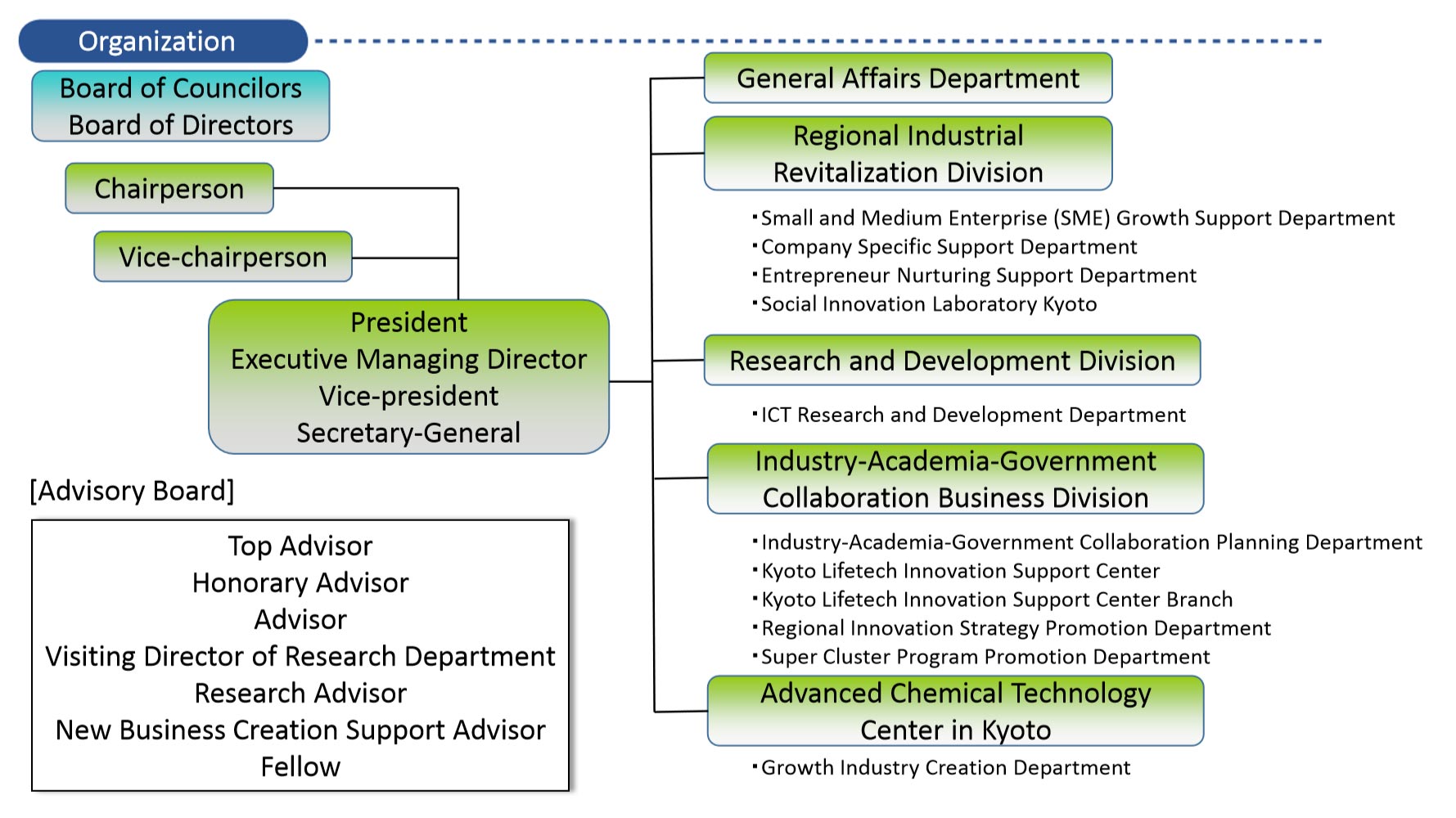 Organization

Board of Councilors
Board of Directors

Chairperson

Vice-chairperson

President
Executive Managing Director
Vice-president
Secretary-General

[Advisory Board]

Top Advisor
Honorary Advisor
Advisor
Visiting Director of Research Department
Research Advisor
New Business Creation Support Advisor
Fellow

General Affairs Department

Regional Industrial
Revitalization Division

・Small and Medium Enterprise (SME) Growth Support Department
・Company Specific Support Department
・Entrepreneur Nurturing Support Department
・Social Innovation Laboratory Kyoto

Research and Development Division

・ICT Research and Development Department

Industry-Academia-Government
Collaboration Business Division

・Industry-Academia-Government Collaboration Planning Department
・Kyoto Lifetech Innovation Support Center
・Kyoto Lifetech Innovation Support Center Branch
・Regional Innovation Strategy Promotion Department
・Super Cluster Program Promotion Department

Advanced Chemical Technology
Center in Kyoto

・Growth Industry Creation Department